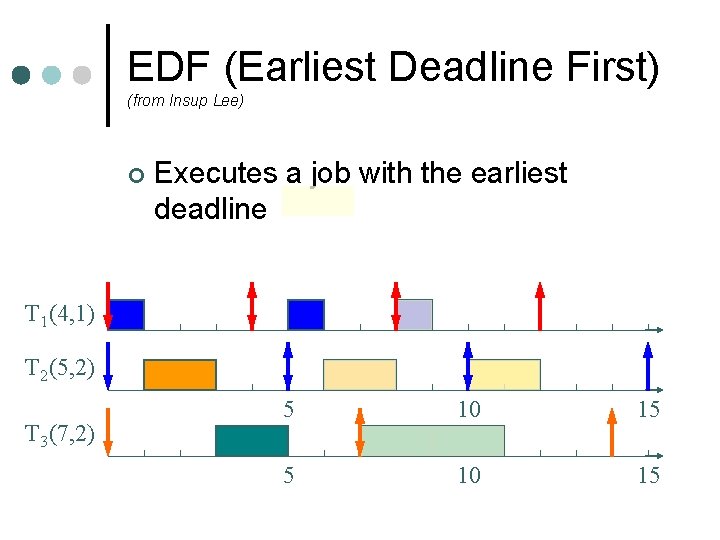 EDF (Earliest Deadline First)
(from Insup Lee)

Executes a job with the earliest deadline

$T_1(4,1)$

$T_2(5,2)$

5 10 15

$T_3(7,2)$

5 10 15